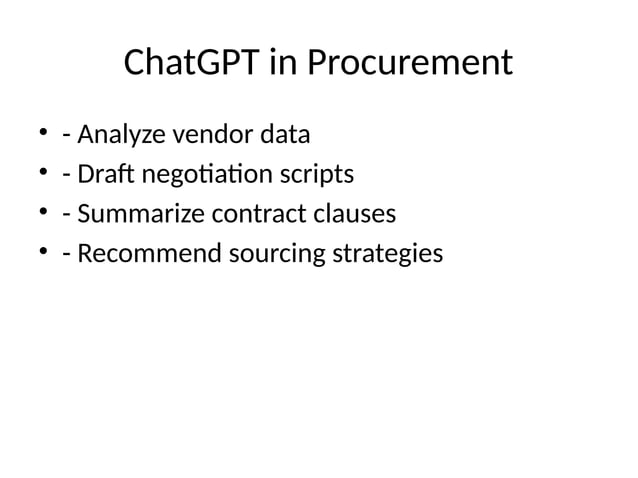 ChatGPT in Procurement

• - Analyze vendor data
• - Draft negotiation scripts
• - Summarize contract clauses
• - Recommend sourcing strategies